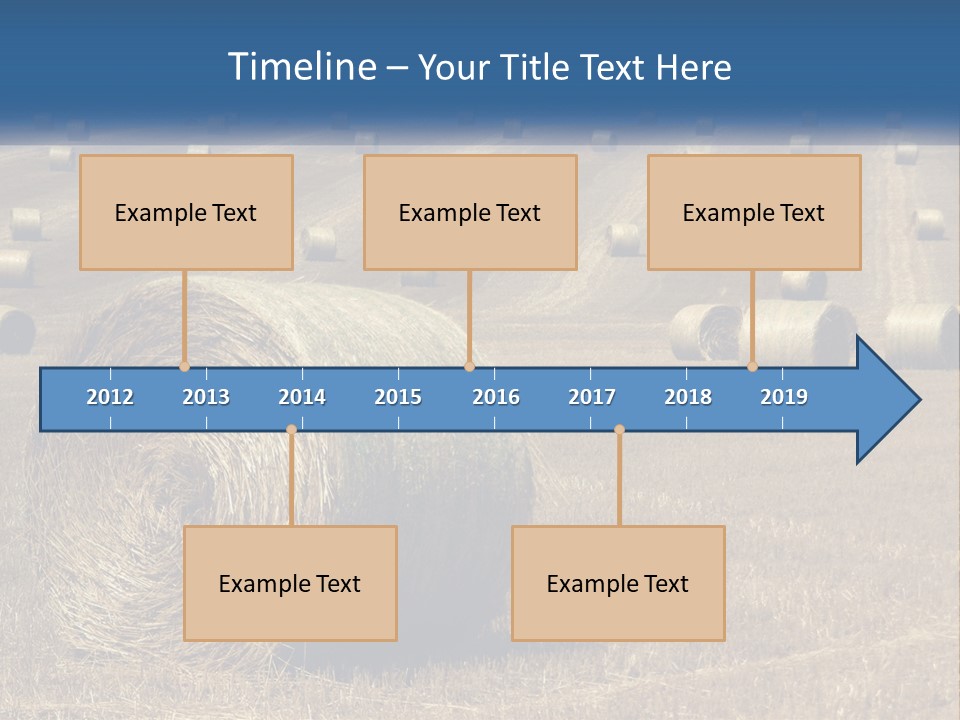 Timeline – Your Title Text Here

Example Text

Example Text

Example Text

2012 2013 2014 2015 2016 2017 2018 2019

Example Text

Example Text